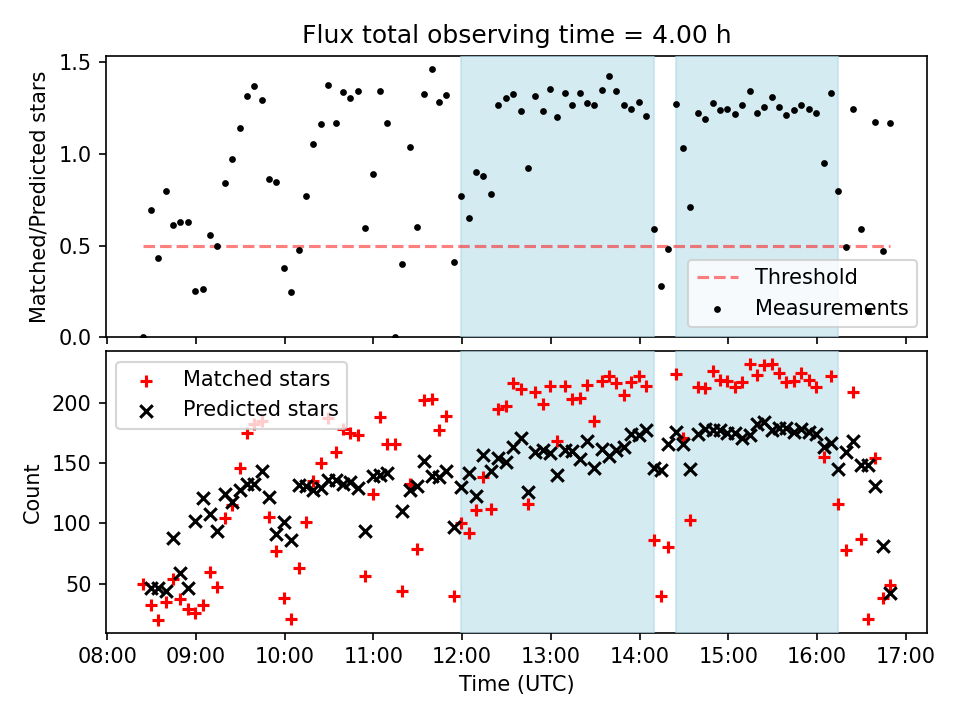 Flux total observing time = 4.00 h

Matched/Predicted stars

1.5
1.0
0.5
0.0

Threshold
Measurements

Matched stars
Predicted stars

Count

200
150
100
50

08:00 09:00 10:00 11:00 12:00 13:00 14:00 15:00 16:00 17:00

Time (UTC)